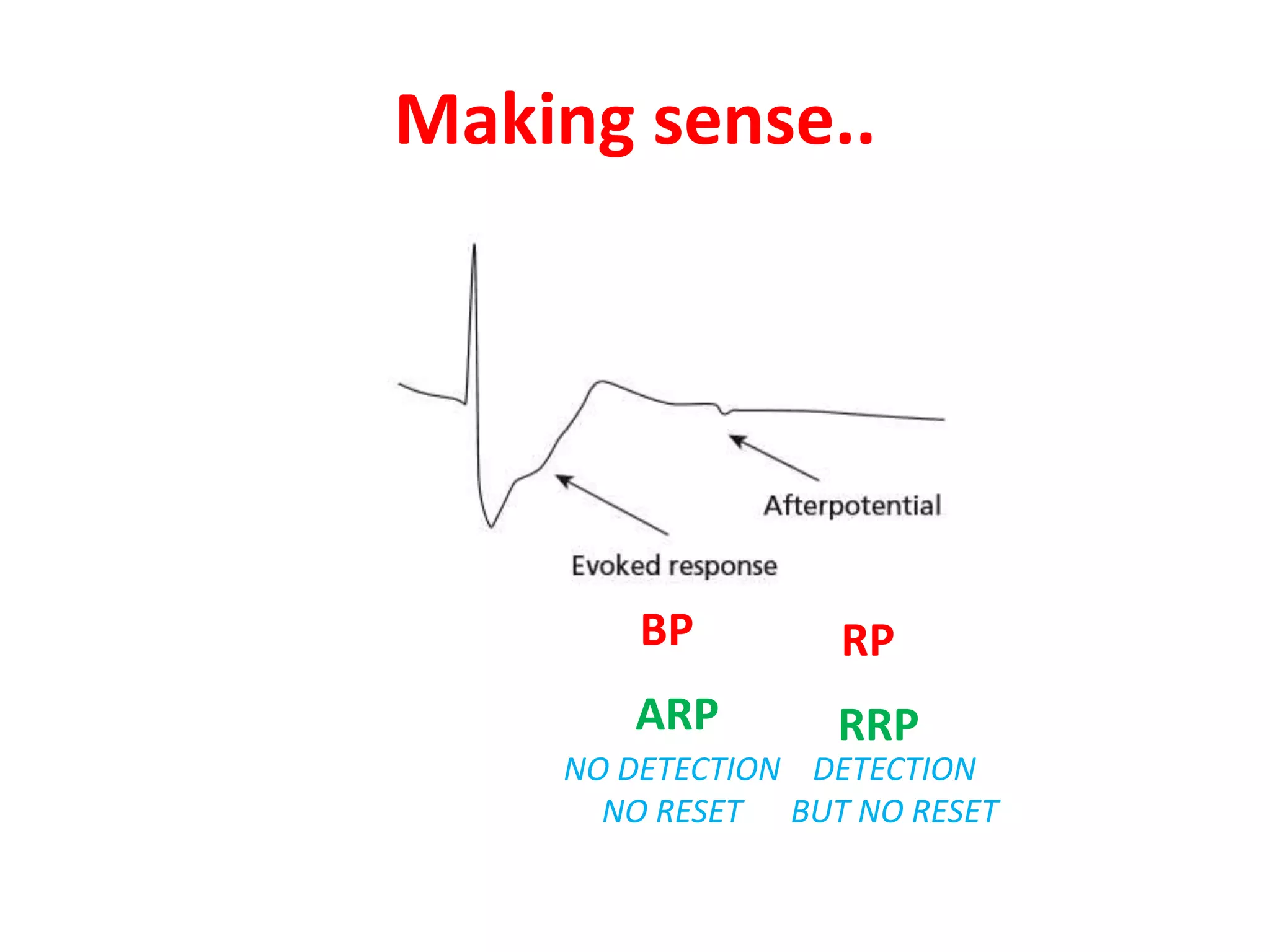 Making sense..

Afterpotential

Evoked response

BP

RP

ARP

RRP

NO DETECTION
NO RESET

DETECTION
BUT NO RESET